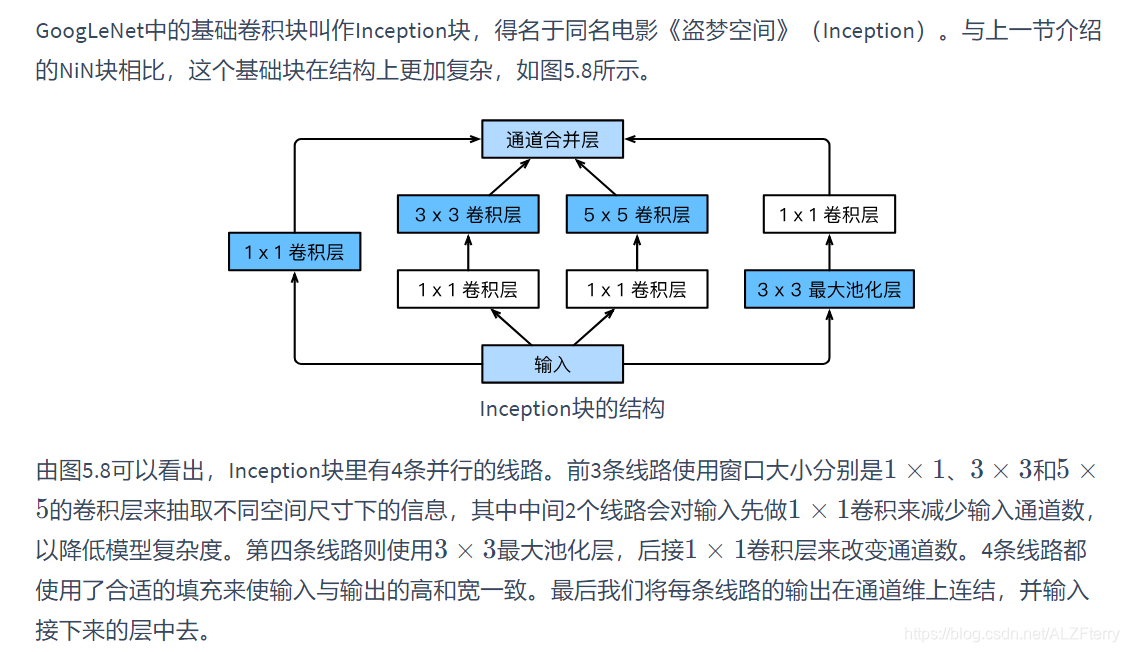 GoogLeNet中的基础卷积块叫作Inception块，得名于同名电影《盗梦空间》（Inception）。与上一节介绍的NiN块相比，这个基础块在结构上更加复杂，如图5.8所示。

通道合并层

3 x 3 卷积层

5 x 5 卷积层

1 x 1 卷积层

1 x 1 卷积层

1 x 1 卷积层

1 x 1 卷积层

3 x 3 最大池化层

输入

Inception块的结构

由图5.8可以看出，Inception块里有4条并行的线路。前3条线路使用窗口大小分别是$1 \times 1$、$3 \times 3$和$5 \times 5$的卷积层来抽取不同空间尺寸下的信息，其中中间2个线路会对输入先做$1 \times 1$卷积来减少输入通道数，以降低模型复杂度。第四条线路则使用$3 \times 3$最大池化层，后接$1 \times 1$卷积层来改变通道数。4条线路都使用了合适的填充来使输入与输出的高和宽一致。最后我们将每条线路的输出在通道维上连结，并输入接下来的层中去。

https://blog.csdn.net/ALZFterry